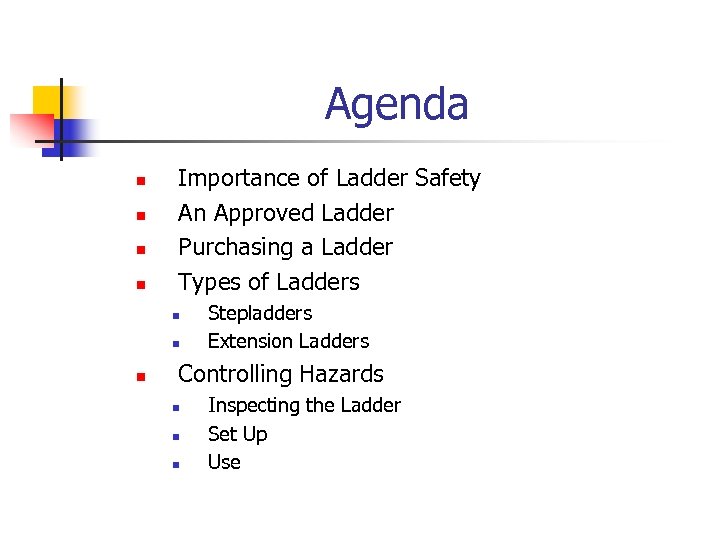 Agenda

- Importance of Ladder Safety
- An Approved Ladder
- Purchasing a Ladder
- Types of Ladders
  - Stepladders
  - Extension Ladders
- Controlling Hazards
  - Inspecting the Ladder
  - Set Up
  - Use